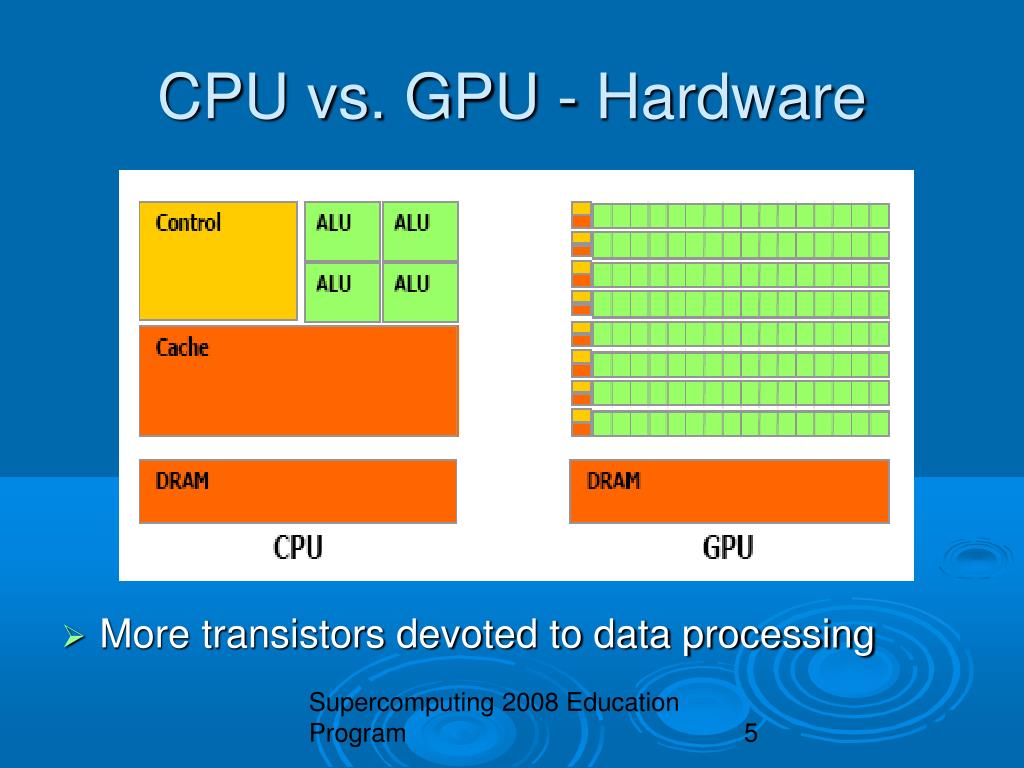 CPU vs. GPU - Hardware

Control

ALU

ALU

ALU

ALU

Cache

DRAM

CPU

DRAM

GPU

➢ More transistors devoted to data processing

Supercomputing 2008 Education Program

5